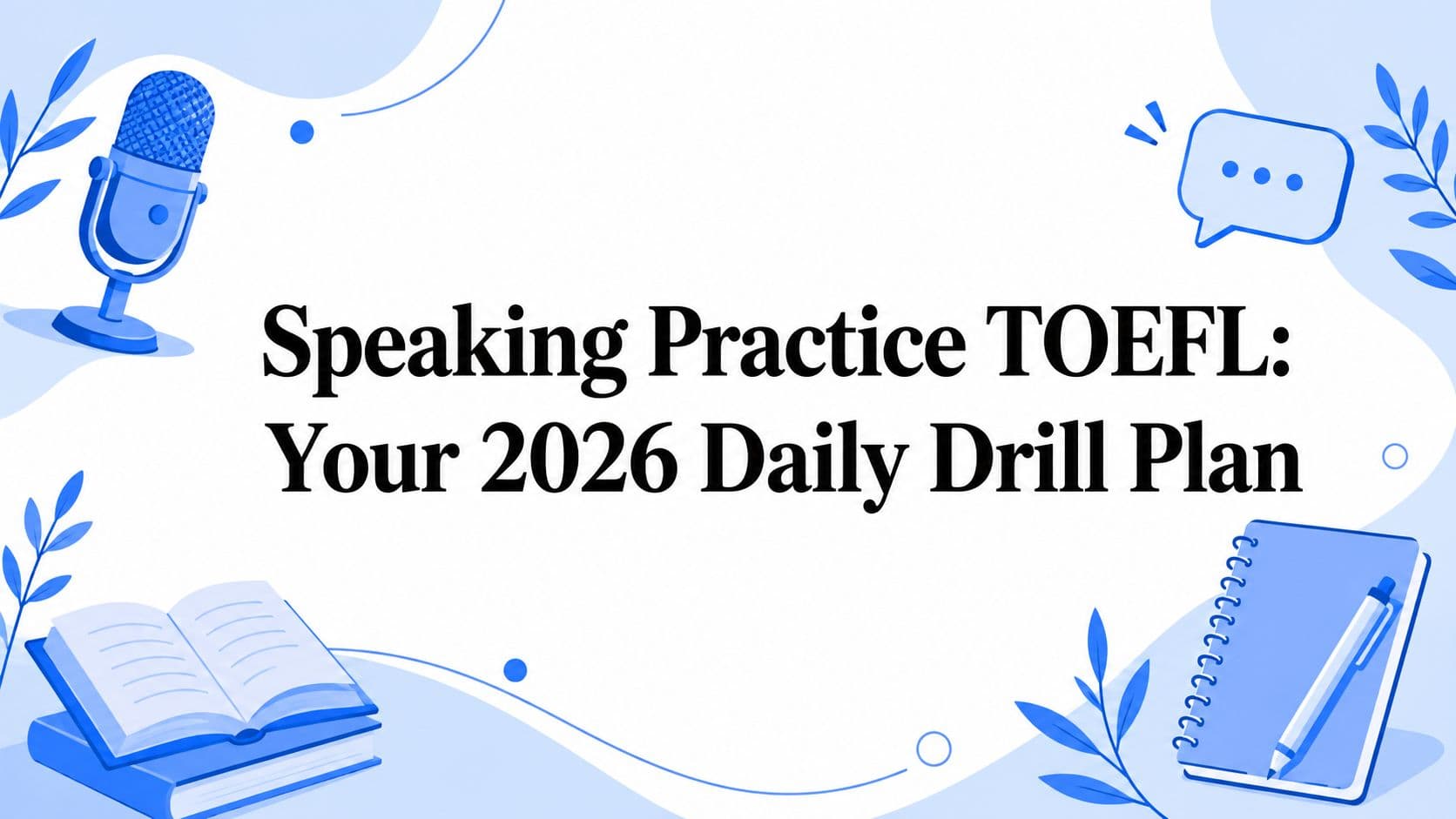 Speaking Practice TOEFL: Your 2026 Daily Drill Plan